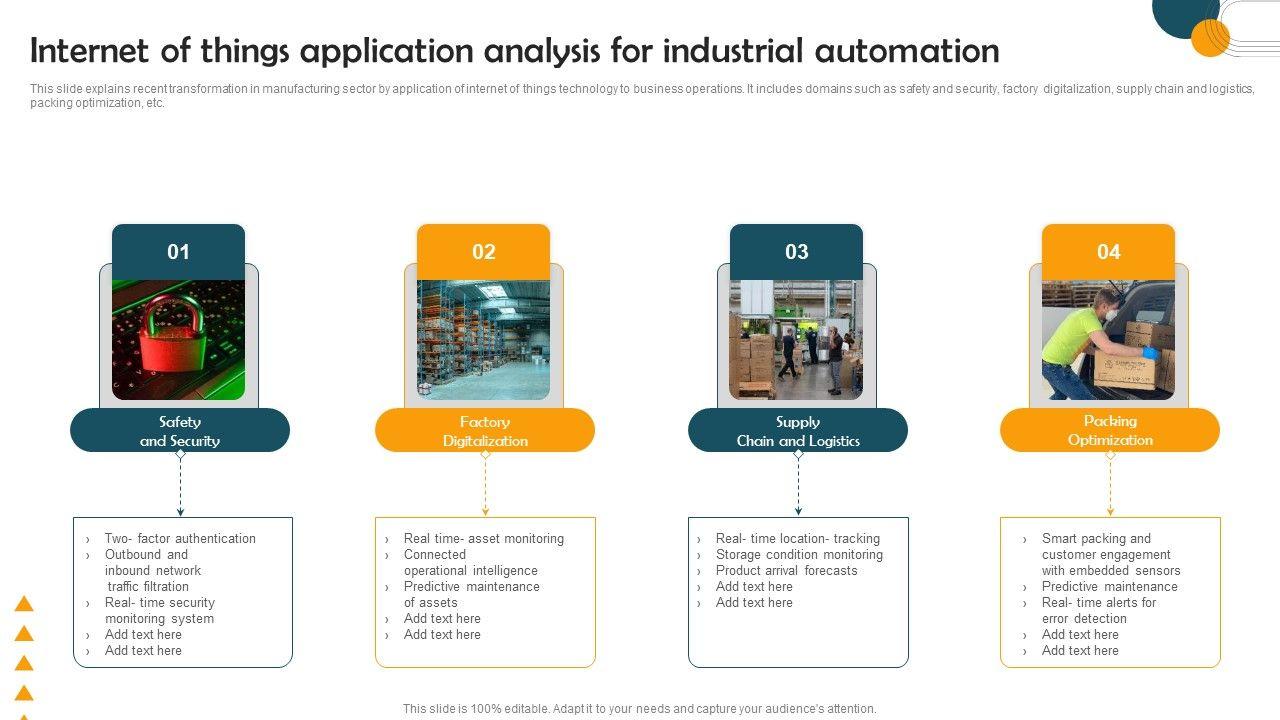 Internet of things application analysis for industrial automation

This slide explains recent transformation in manufacturing sector by application of internet of things technology to business operations. It includes domains such as safety and security, factory digitalization, supply chain and logistics, packing optimization, etc.

01

Safety and Security

› Two- factor authentication
› Outbound and inbound network traffic filtration
› Real- time security monitoring system
› Add text here
› Add text here

02

Factory Digitalization

› Real time- asset monitoring
› Connected operational intelligence
› Predictive maintenance of assets
› Add text here
› Add text here

03

Supply Chain and Logistics

› Real- time location- tracking
› Storage condition monitoring
› Product arrival forecasts
› Add text here
› Add text here

04

Packing Optimization

› Smart packing and customer engagement with embedded sensors
› Predictive maintenance
› Real- time alerts for error detection
› Add text here
› Add text here

This slide is 100% editable. Adapt it to your needs and capture your audience's attention.